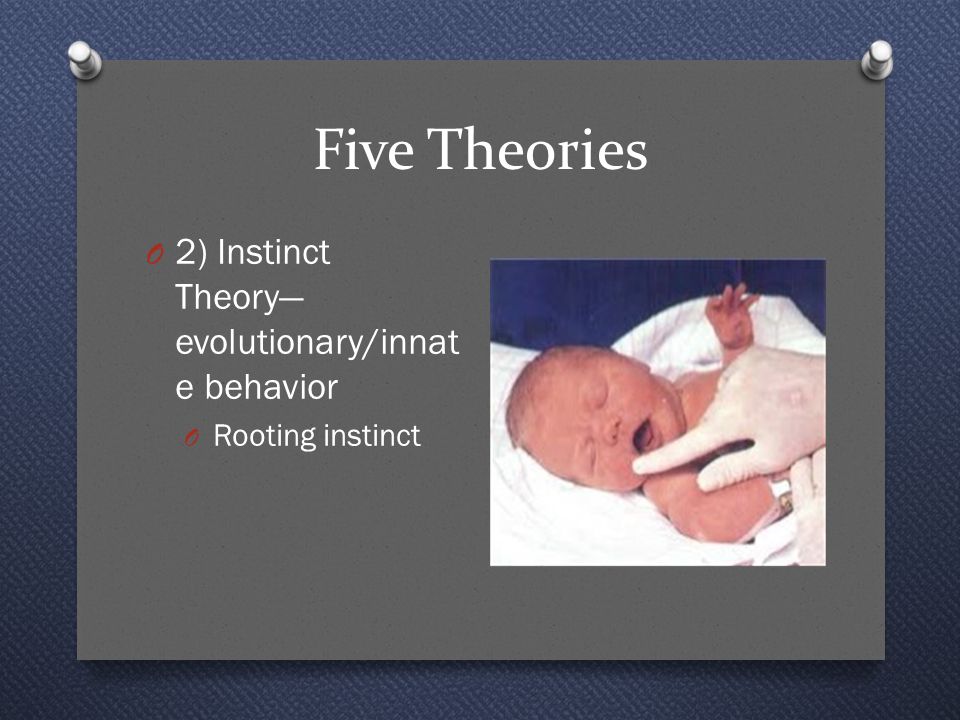 Five Theories

2) Instinct Theory—evolutionary/innate behavior

Rooting instinct